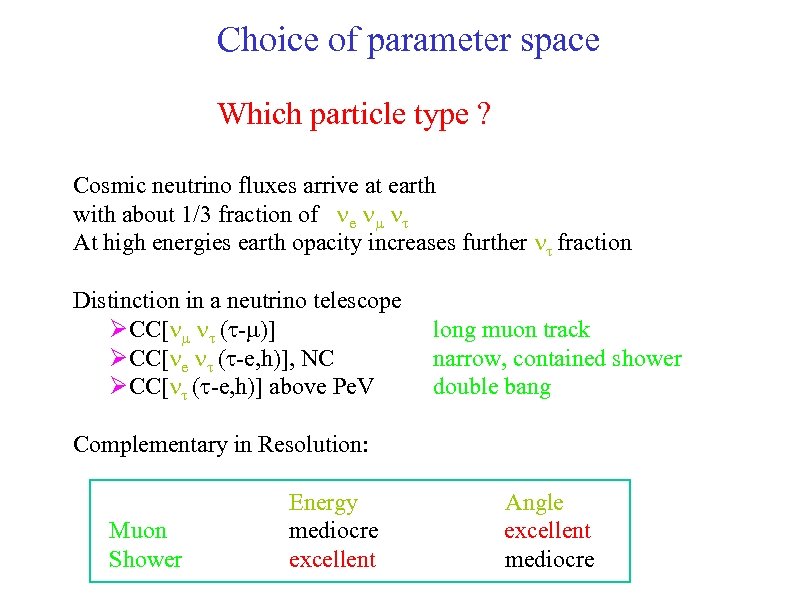 Choice of parameter space

Which particle type ?

Cosmic neutrino fluxes arrive at earth with about 1/3 fraction of $\nu_e$ $\nu_\mu$ $\nu_\tau$
At high energies earth opacity increases further $\nu_\tau$ fraction

Distinction in a neutrino telescope
➢CC[$\nu_\mu$ $\nu_\tau$ ($\tau$-$\mu$)] long muon track
➢CC[$\nu_e$ $\nu_\tau$ ($\tau$-e,h)], NC narrow, contained shower
➢CC[$\nu_\tau$ ($\tau$-e,h)] above PeV double bang

Complementary in Resolution:

| | Energy | Angle |
|---|---|---|
| Muon | mediocre | excellent |
| Shower | excellent | mediocre |